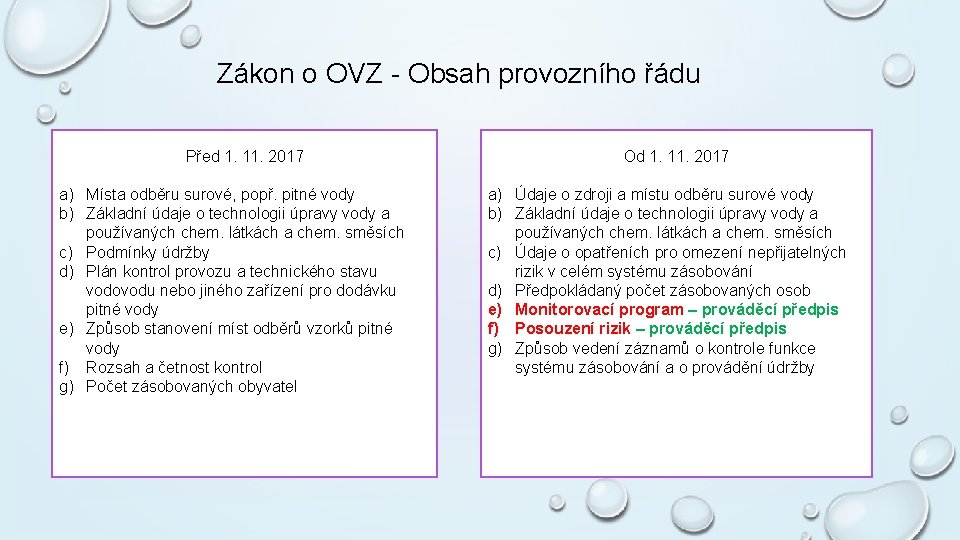 Zákon o OVZ - Obsah provozního řádu

Před 1. 11. 2017

a) Místa odběru surové, popř. pitné vody
b) Základní údaje o technologii úpravy vody a používaných chem. látkách a chem. směsích
c) Podmínky údržby
d) Plán kontrol provozu a technického stavu vodovodu nebo jiného zařízení pro dodávku pitné vody
e) Způsob stanovení míst odběrů vzorků pitné vody
f) Rozsah a četnost kontrol
g) Počet zásobovaných obyvatel

Od 1. 11. 2017

a) Údaje o zdroji a místu odběru surové vody
b) Základní údaje o technologii úpravy vody a používaných chem. látkách a chem. směsích
c) Údaje o opatřeních pro omezení nepřijatelných rizik v celém systému zásobování
d) Předpokládaný počet zásobovaných osob
e) Monitorovací program – prováděcí předpis
f) Posouzení rizik – prováděcí předpis
g) Způsob vedení záznamů o kontrole funkce systému zásobování a o provádění údržby